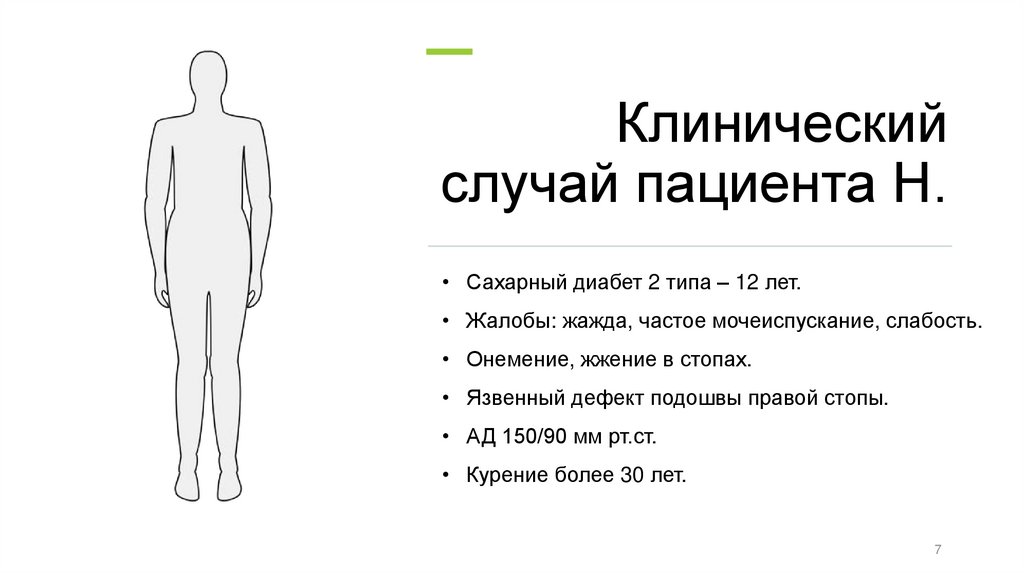 Клинический случай пациента Н.

• Сахарный диабет 2 типа – 12 лет.
• Жалобы: жажда, частое мочеиспускание, слабость.
• Онемение, жжение в стопах.
• Язвенный дефект подошвы правой стопы.
• АД 150/90 мм рт.ст.
• Курение более 30 лет.

7